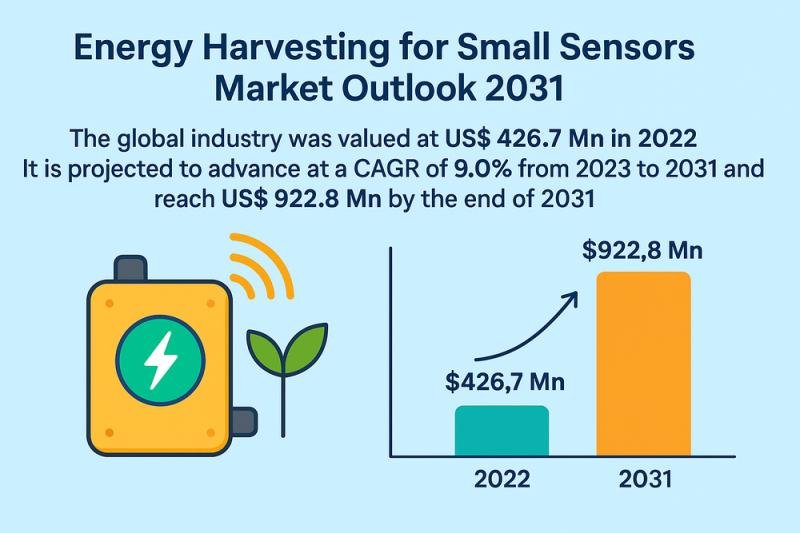 Energy Harvesting for Small Sensors Market Outlook 2031

The global industry was valued at US$ 426.7 Mn in 2022
It is projected to advance at a CAGR of 9.0% from 2023 to 2031 and reach US$ 922.8 Mn by the end of 2031

$922,8 Mn

$426,7 Mn

2022

2031